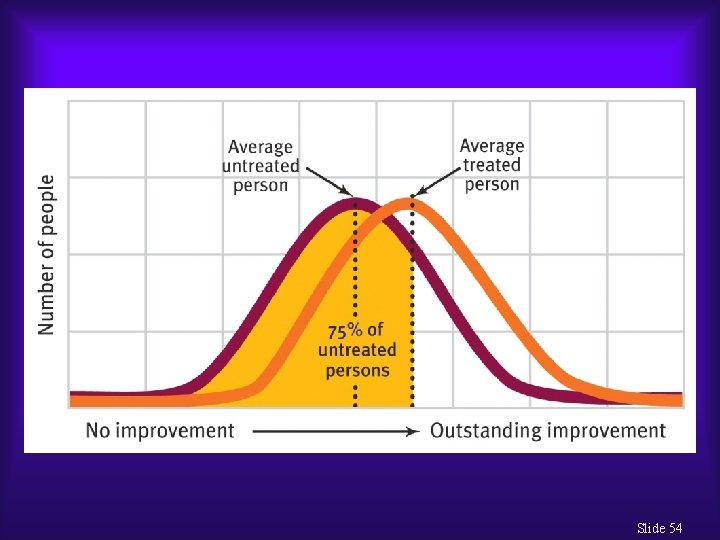 Number of people

Average untreated person

Average treated person

75% of untreated persons

No improvement → Outstanding improvement

Slide 54